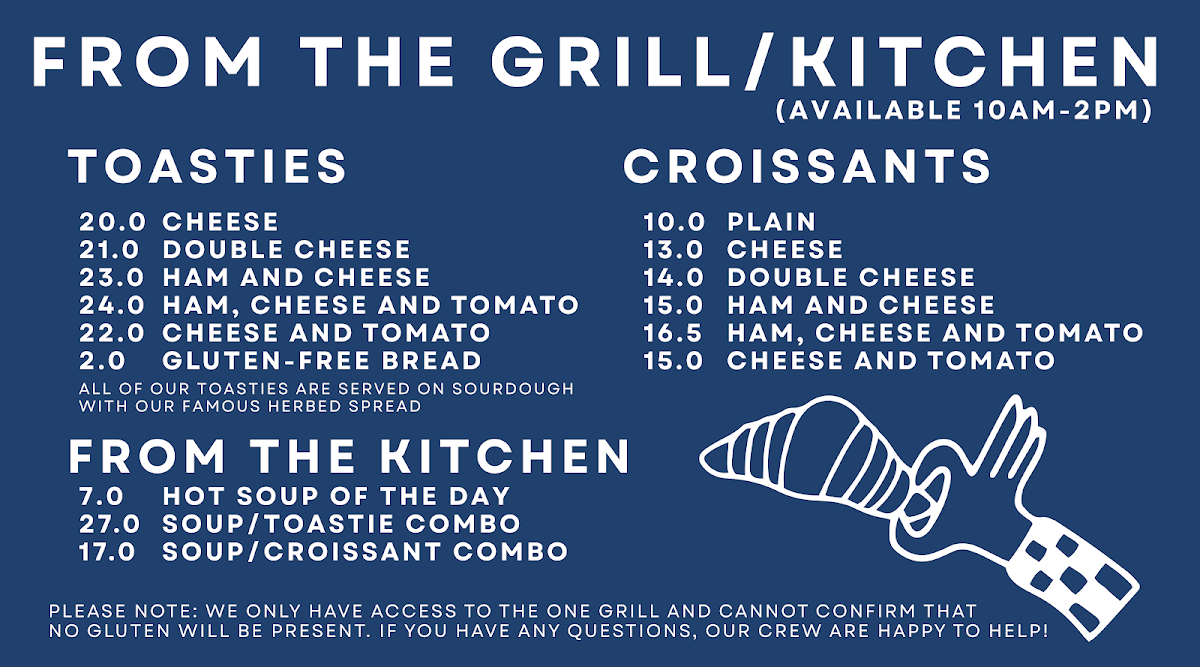 FROM THE GRILL/KITCHEN
(AVAILABLE 10AM-2PM)

TOASTIES

20.0 CHEESE
21.0 DOUBLE CHEESE
23.0 HAM AND CHEESE
24.0 HAM, CHEESE AND TOMATO
22.0 CHEESE AND TOMATO
2.0 GLUTEN-FREE BREAD

ALL OF OUR TOASTIES ARE SERVED ON SOURDOUGH WITH OUR FAMOUS HERBED SPREAD

FROM THE KITCHEN

7.0 HOT SOUP OF THE DAY
27.0 SOUP/TOASTIE COMBO
17.0 SOUP/CROISSANT COMBO

CROISSANTS

10.0 PLAIN
13.0 CHEESE
14.0 DOUBLE CHEESE
15.0 HAM AND CHEESE
16.5 HAM, CHEESE AND TOMATO
15.0 CHEESE AND TOMATO

PLEASE NOTE: WE ONLY HAVE ACCESS TO THE ONE GRILL AND CANNOT CONFIRM THAT NO GLUTEN WILL BE PRESENT. IF YOU HAVE ANY QUESTIONS, OUR CREW ARE HAPPY TO HELP!